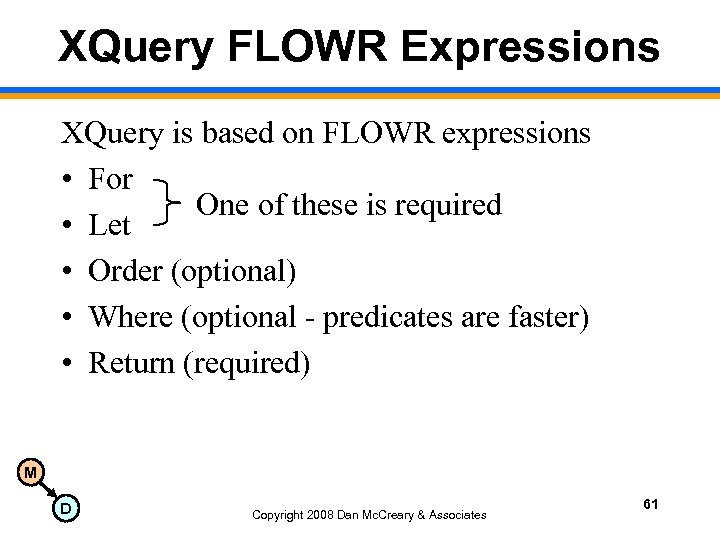 XQuery FLOWR Expressions

XQuery is based on FLOWR expressions

• For
• Let

One of these is required

• Order (optional)
• Where (optional - predicates are faster)
• Return (required)

M

D

Copyright 2008 Dan McCreary & Associates

61